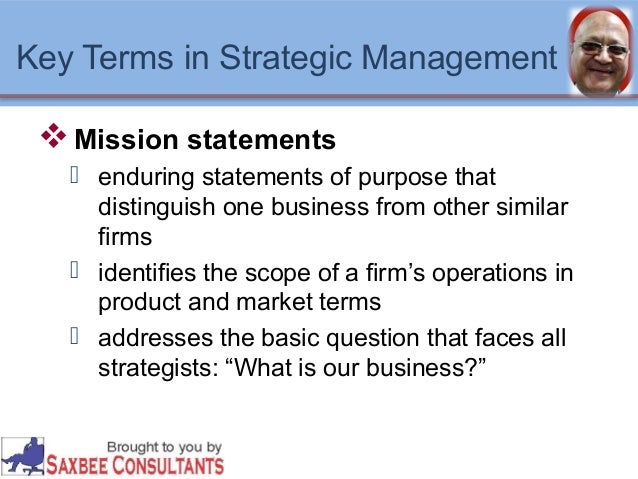 Key Terms in Strategic Management

❖ Mission statements

▯ enduring statements of purpose that distinguish one business from other similar firms

▯ identifies the scope of a firm's operations in product and market terms

▯ addresses the basic question that faces all strategists: "What is our business?"

Brought to you by
SAXBEE CONSULTANTS